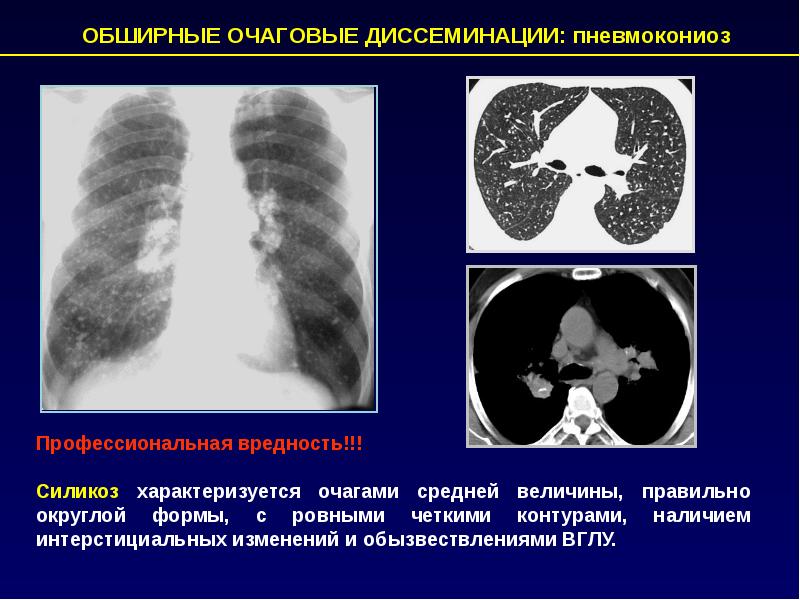 ОБШИРНЫЕ ОЧАГОВЫЕ ДИССЕМИНАЦИИ: пневмокониоз

Профессиональная вредность!!!

Силикоз характеризуется очагами средней величины, правильно округлой формы, с ровными четкими контурами, наличием интерстициальных изменений и обызвествлениями ВГЛУ.